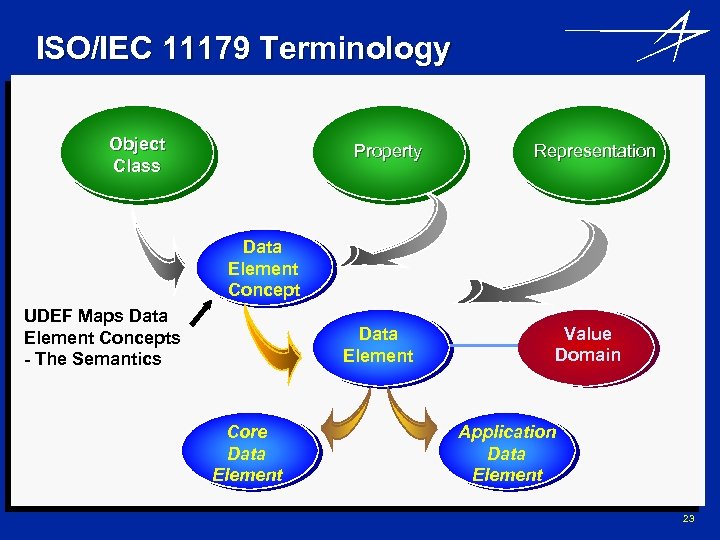 ISO/IEC 11179 Terminology

Object Class

Property

Representation

Data Element Concept

UDEF Maps Data Element Concepts - The Semantics

Data Element

Value Domain

Core Data Element

Application Data Element

23